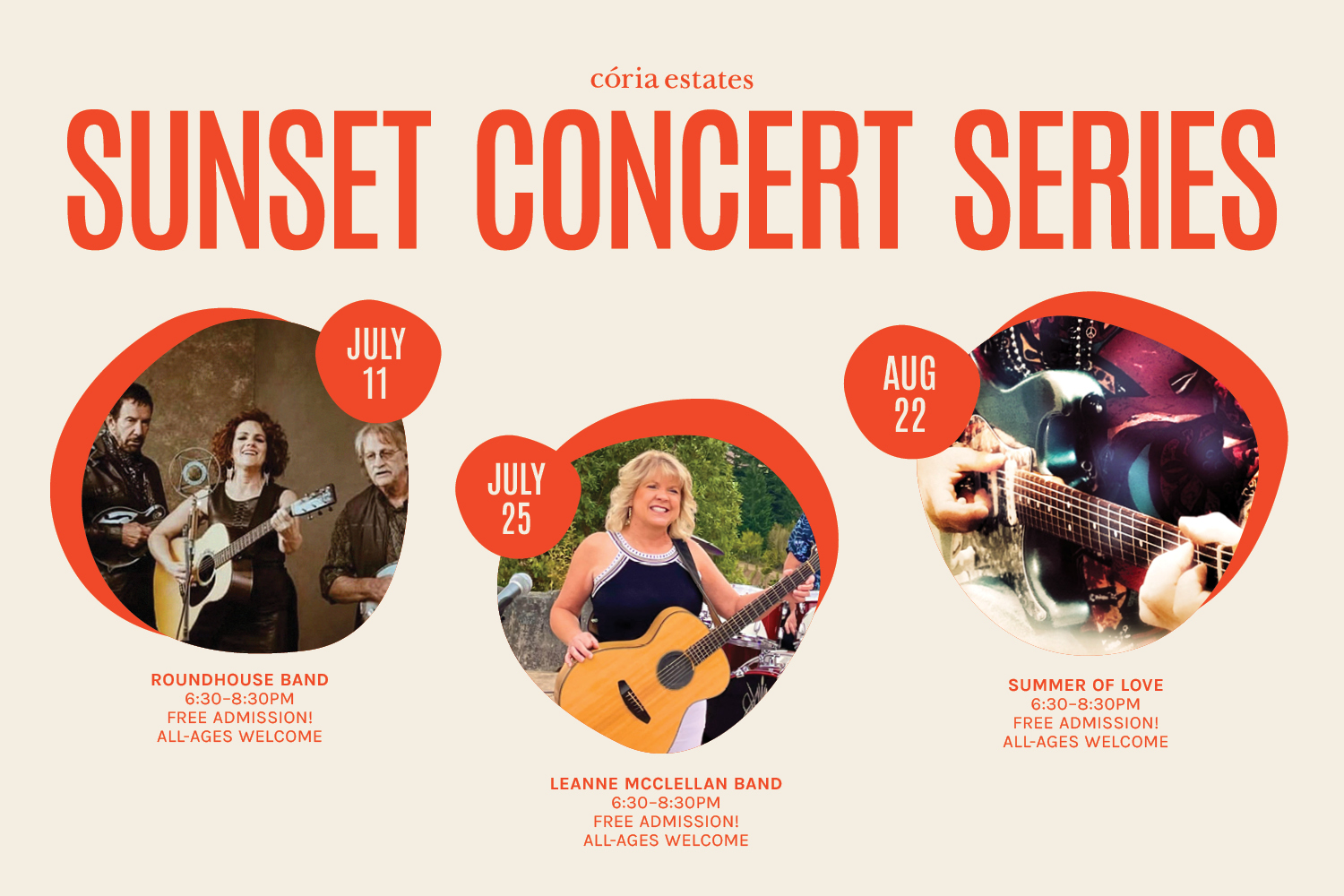 cória estates

SUNSET CONCERT SERIES

JULY 11

ROUNDHOUSE BAND
6:30–8:30PM
FREE ADMISSION!
ALL-AGES WELCOME

JULY 25

LEANNE MCCLELLAN BAND
6:30–8:30PM
FREE ADMISSION!
ALL-AGES WELCOME

AUG 22

SUMMER OF LOVE
6:30–8:30PM
FREE ADMISSION!
ALL-AGES WELCOME